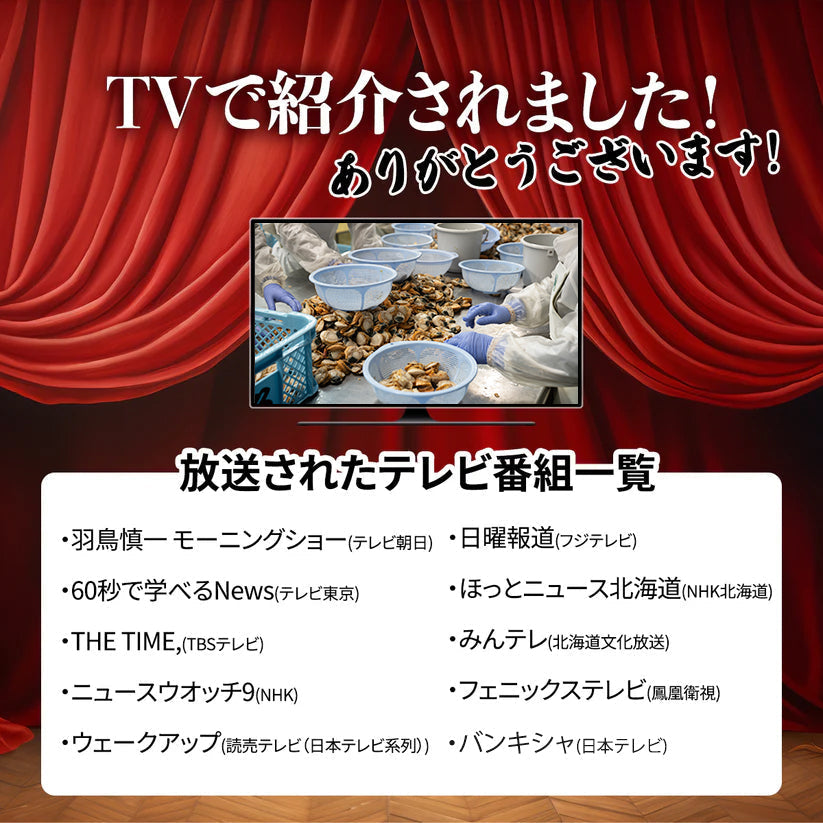 TVで紹介されました!
ありがとうございます!

放送されたテレビ番組一覧

・羽鳥慎一 モーニングショー(テレビ朝日)
・60秒で学べるNews(テレビ東京)
・THE TIME,(TBSテレビ)
・ニュースウオッチ9(NHK)
・ウェークアップ(読売テレビ(日本テレビ系列))

・日曜報道(フジテレビ)
・ほっとニュース北海道(NHK北海道)
・みんテレ(北海道文化放送)
・フェニックステレビ(鳳凰衛視)
・バンキシャ(日本テレビ)